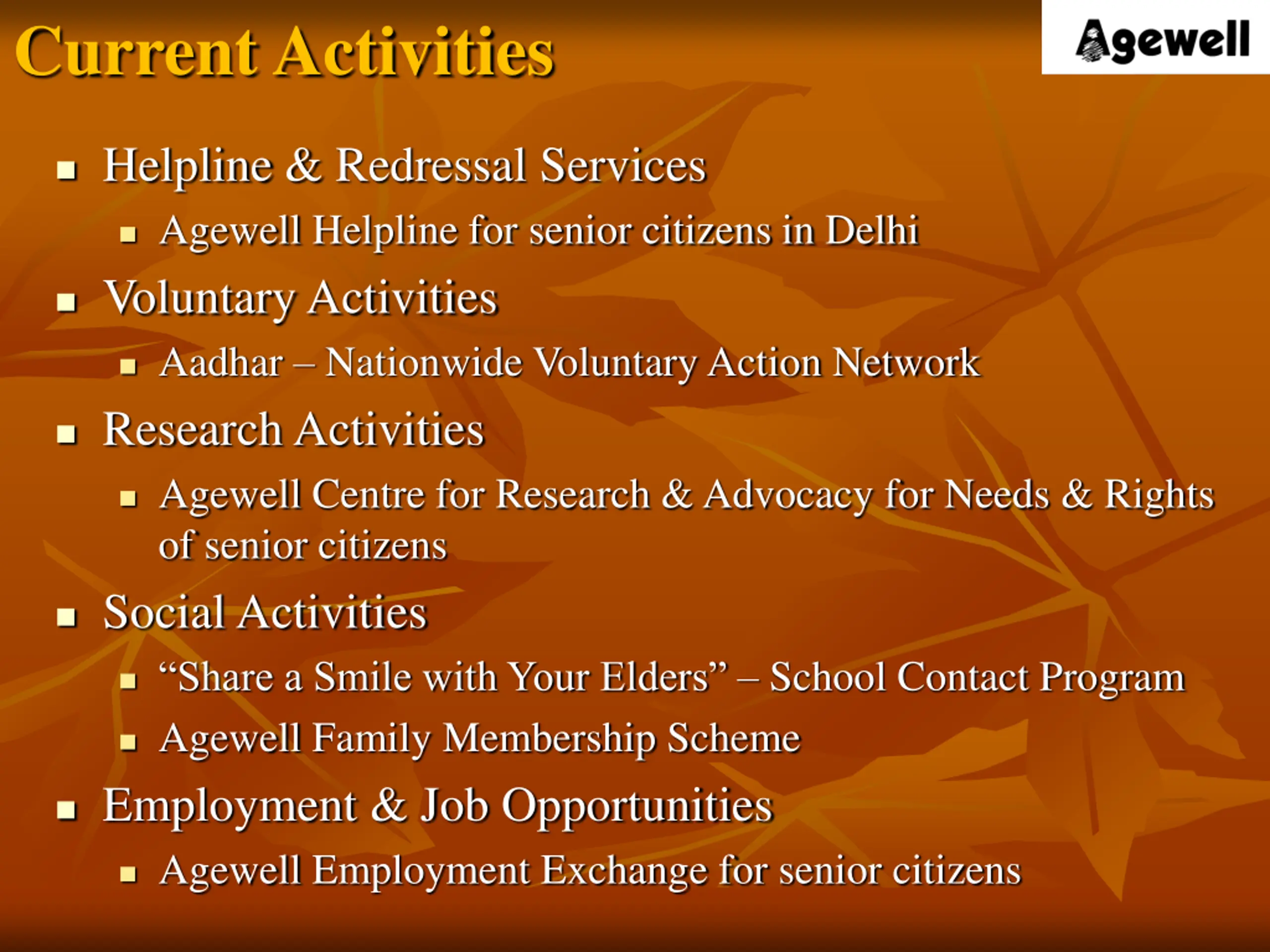 Current Activities

Agewell

- Helpline & Redressal Services
  - Agewell Helpline for senior citizens in Delhi
- Voluntary Activities
  - Aadhar – Nationwide Voluntary Action Network
- Research Activities
  - Agewell Centre for Research & Advocacy for Needs & Rights of senior citizens
- Social Activities
  - “Share a Smile with Your Elders” – School Contact Program
  - Agewell Family Membership Scheme
- Employment & Job Opportunities
  - Agewell Employment Exchange for senior citizens